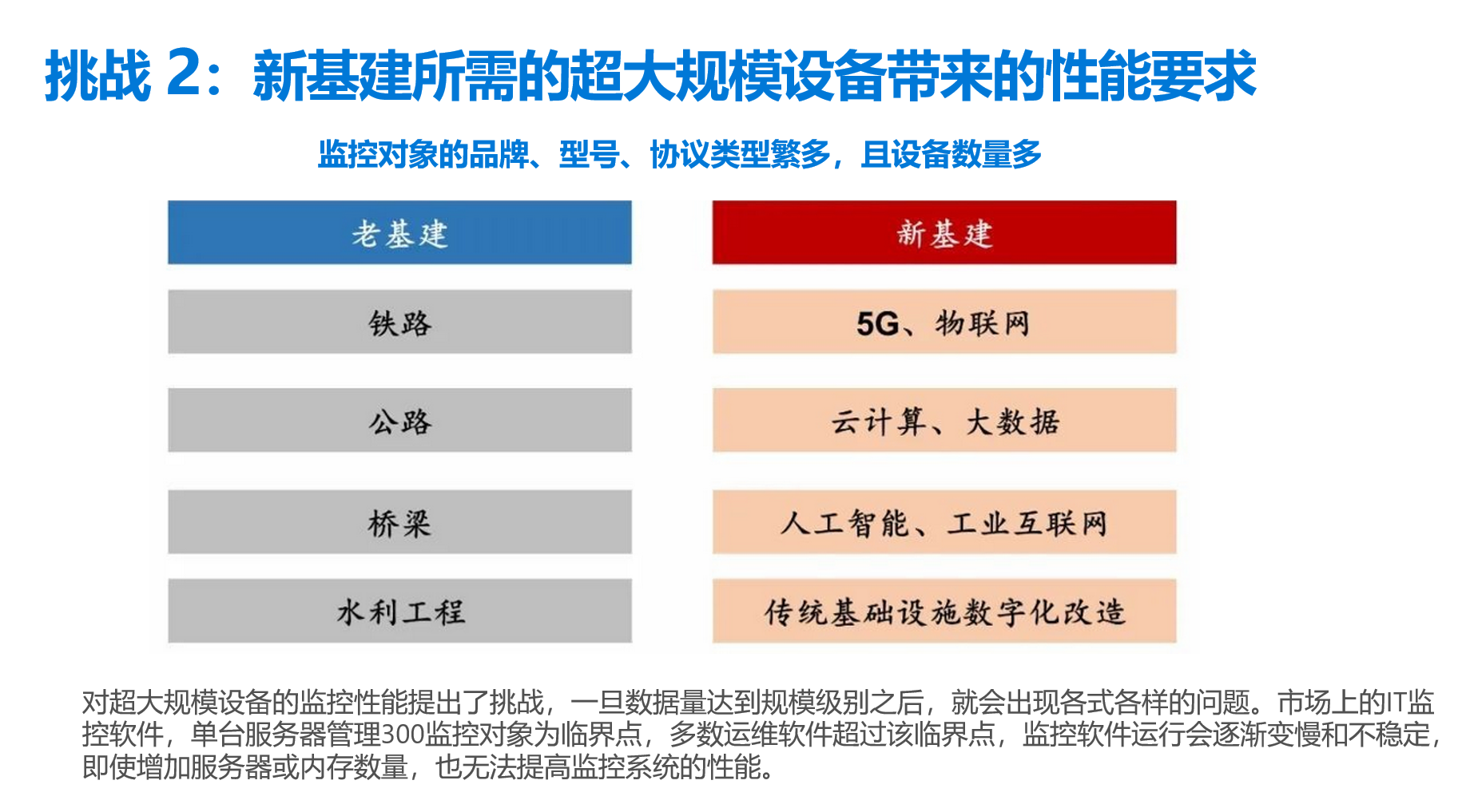 挑战 2：新基建所需的超大规模设备带来的性能要求

监控对象的品牌、型号、协议类型繁多，且设备数量多

| 老基建 | 新基建 |
|---|---|
| 铁路 | 5G、物联网 |
| 公路 | 云计算、大数据 |
| 桥梁 | 人工智能、工业互联网 |
| 水利工程 | 传统基础设施数字化改造 |

对超大规模设备的监控性能提出了挑战，一旦数据量达到规模级别之后，就会出现各式各样的问题。市场上的IT监控软件，单台服务器管理300监控对象为临界点，多数运维软件超过该临界点，监控软件运行会逐渐变慢和不稳定，即使增加服务器或内存数量，也无法提高监控系统的性能。